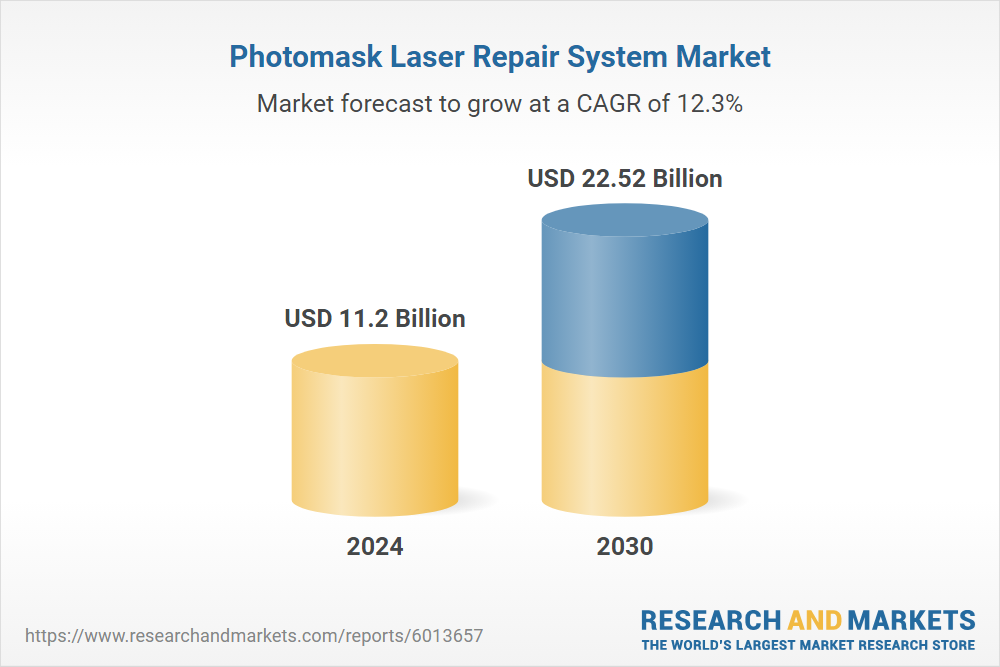 Photomask Laser Repair System Market

Market forecast to grow at a CAGR of 12.3%

USD 11.2 Billion

USD 22.52 Billion

2024

2030

https://www.researchandmarkets.com/reports/6013657

RESEARCH AND MARKETS
THE WORLD'S LARGEST MARKET RESEARCH STORE